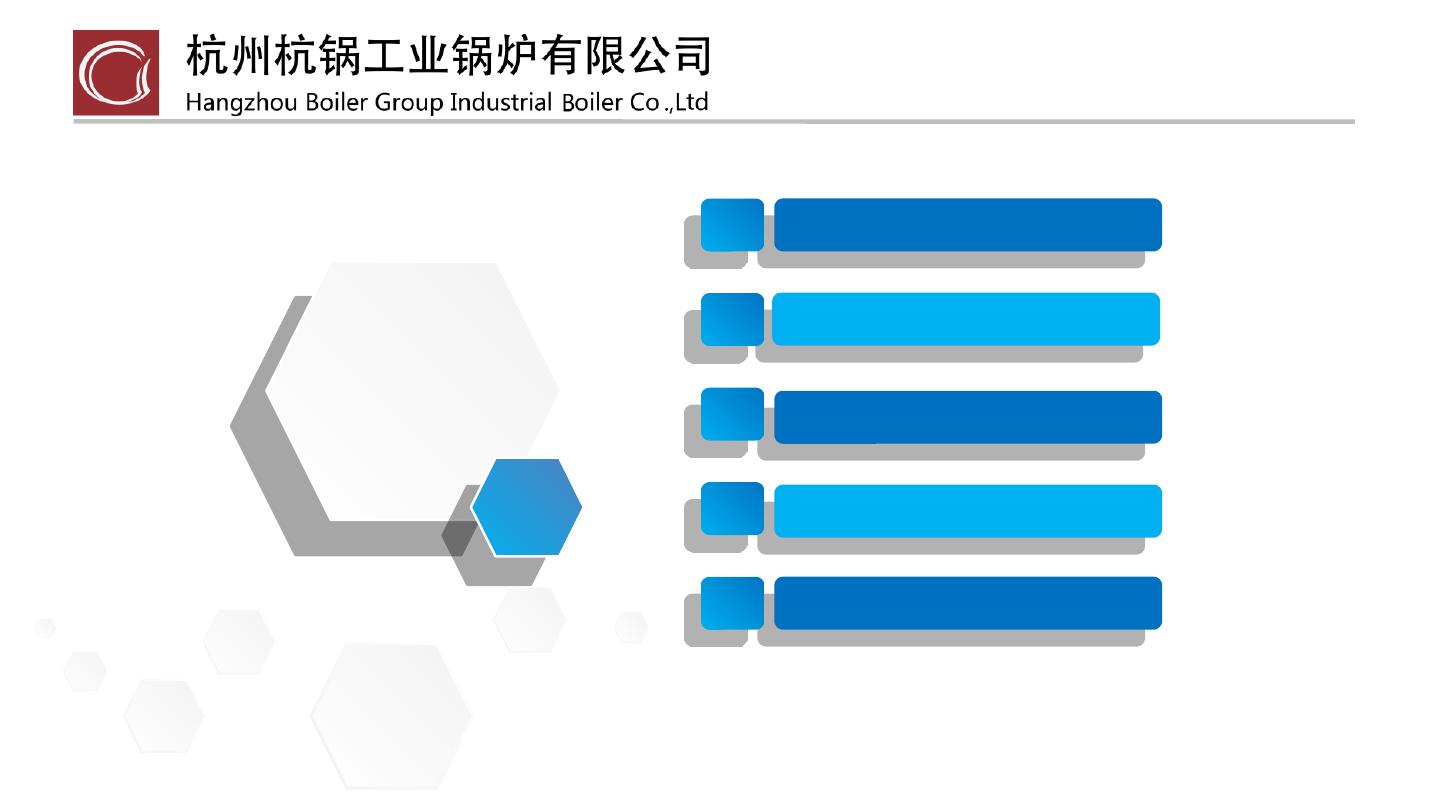 杭州杭锅工业锅炉有限公司
Hangzhou Boiler Group Industrial Boiler Co.,Ltd